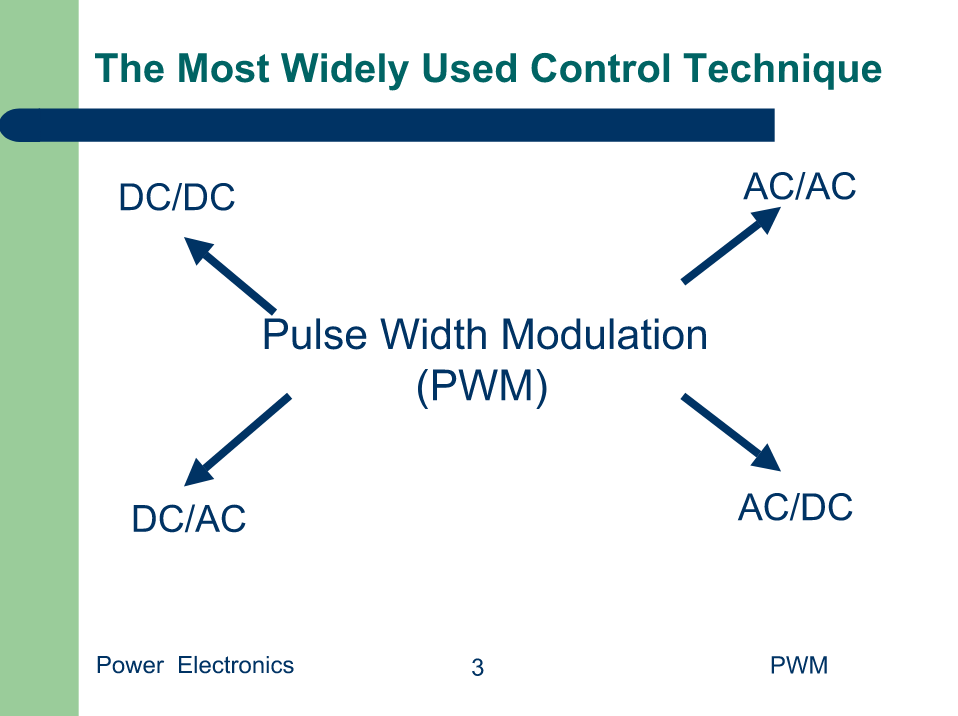 The Most Widely Used Control Technique

DC/DC

AC/AC

Pulse Width Modulation
(PWM)

DC/AC

AC/DC

Power Electronics

3

PWM